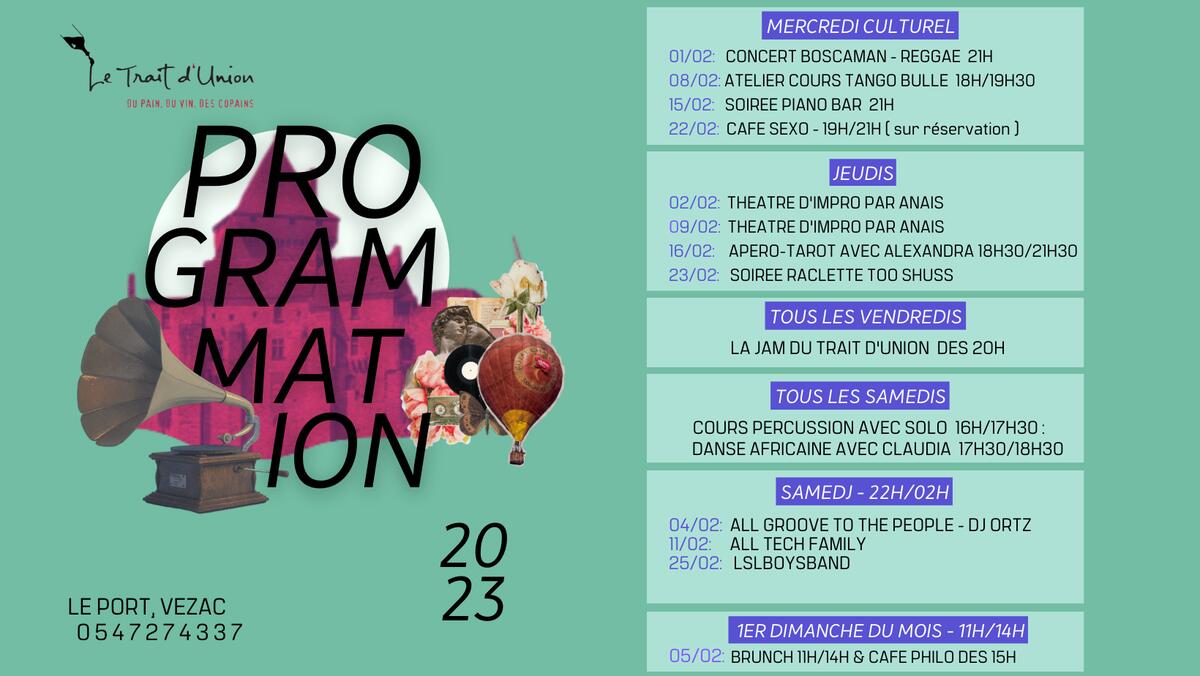 Le Trait d'Union
DU PAIN, DU VIN, DES COPAINS

PRO
GRAM
MAT
ION

20
23

LE PORT, VEZAC
0547274337

MERCREDI CULTUREL
01/02: CONCERT BOSCAMAN - REGGAE 21H
08/02: ATELIER COURS TANGO BULLE 18H/19H30
15/02: SOIREE PIANO BAR 21H
22/02: CAFE SEXO - 19H/21H ( sur réservation )

JEUDIS
02/02: THEATRE D'IMPRO PAR ANAIS
09/02: THEATRE D'IMPRO PAR ANAIS
16/02: APERO-TAROT AVEC ALEXANDRA 18H30/21H30
23/02: SOIREE RACLETTE TOO SHUSS

TOUS LES VENDREDIS
LA JAM DU TRAIT D'UNION DES 20H

TOUS LES SAMEDIS
COURS PERCUSSION AVEC SOLO 16H/17H30 :
DANSE AFRICAINE AVEC CLAUDIA 17H30/18H30

SAMEDJ - 22H/02H
04/02: ALL GROOVE TO THE PEOPLE - DJ ORTZ
11/02: ALL TECH FAMILY
25/02: LSLBOYSBAND

1ER DIMANCHE DU MOIS - 11H/14H
05/02: BRUNCH 11H/14H & CAFE PHILO DES 15H